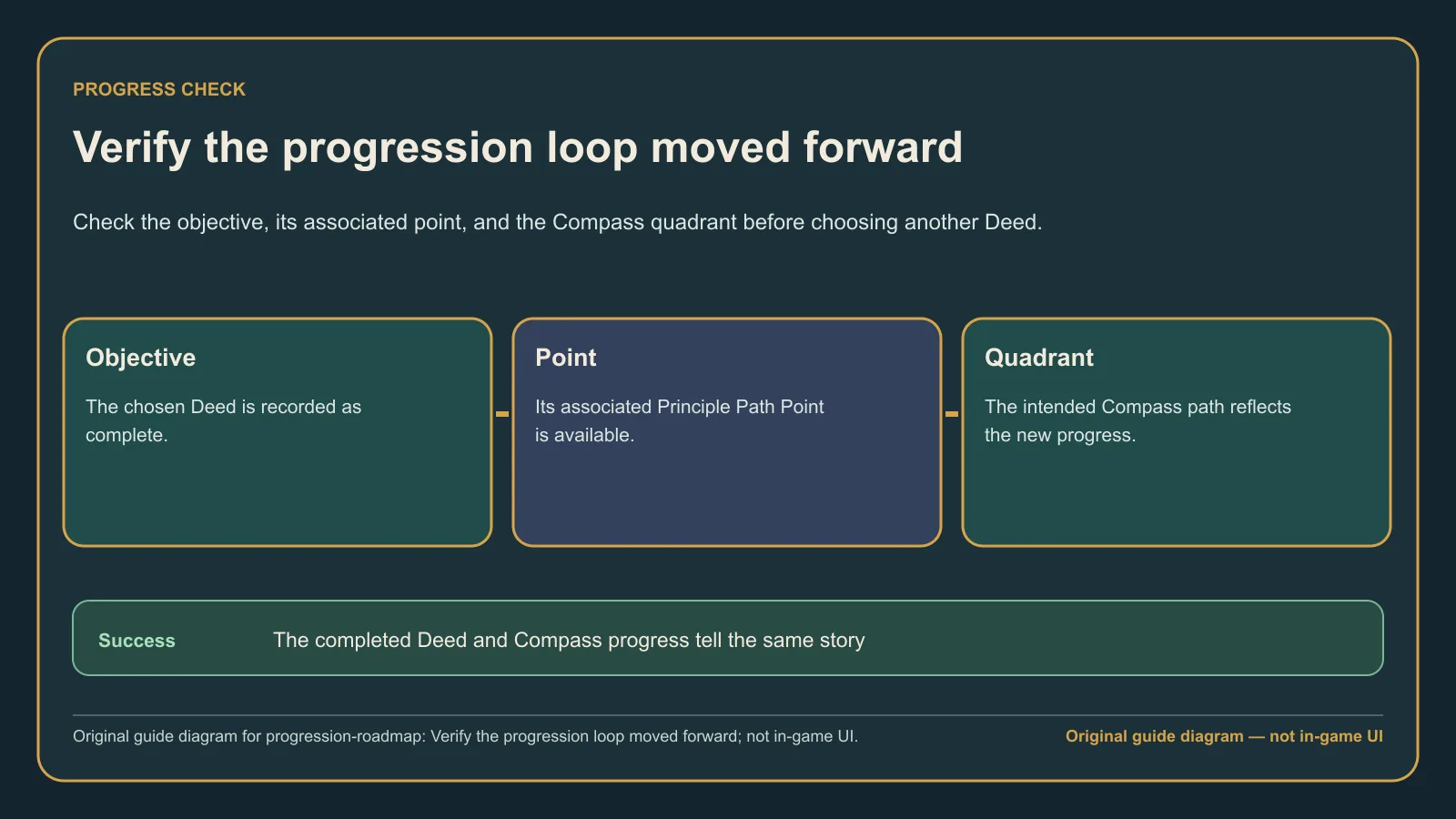 PROGRESS CHECK

Verify the progression loop moved forward

Check the objective, its associated point, and the Compass quadrant before choosing another Deed.

Objective

The chosen Deed is recorded as complete.

Point

Its associated Principle Path Point is available.

Quadrant

The intended Compass path reflects the new progress.

Success

The completed Deed and Compass progress tell the same story

Original guide diagram for progression-roadmap: Verify the progression loop moved forward; not in-game UI.

Original guide diagram — not in-game UI